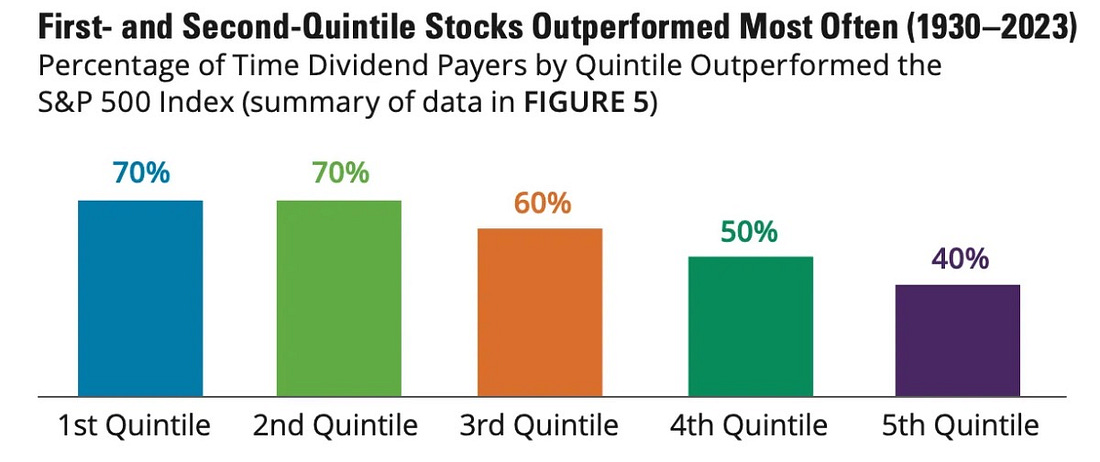 First- and Second-Quintile Stocks Outperformed Most Often (1930–2023)
Percentage of Time Dividend Payers by Quintile Outperformed the S&P 500 Index (summary of data in FIGURE 5)

70%
70%
60%
50%
40%

1st Quintile
2nd Quintile
3rd Quintile
4th Quintile
5th Quintile